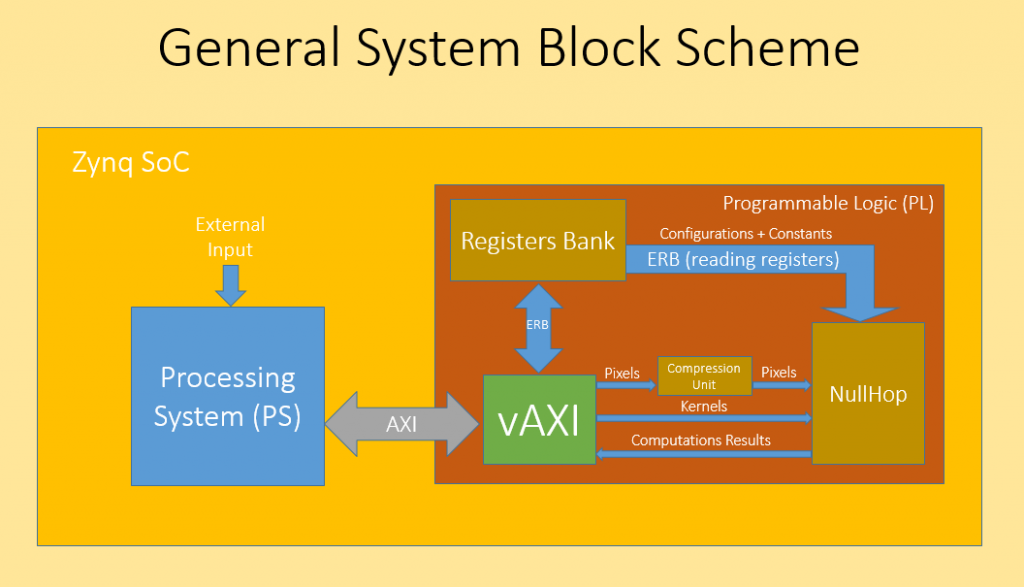 General System Block Scheme

Zynq SoC

External Input

Processing System (PS)

AXI

Programmable Logic (PL)

Registers Bank

Configurations + Constants

ERB (reading registers)

ERB

vAXI

Pixels

Compression Unit

Pixels

Kernels

Computations Results

NullHop